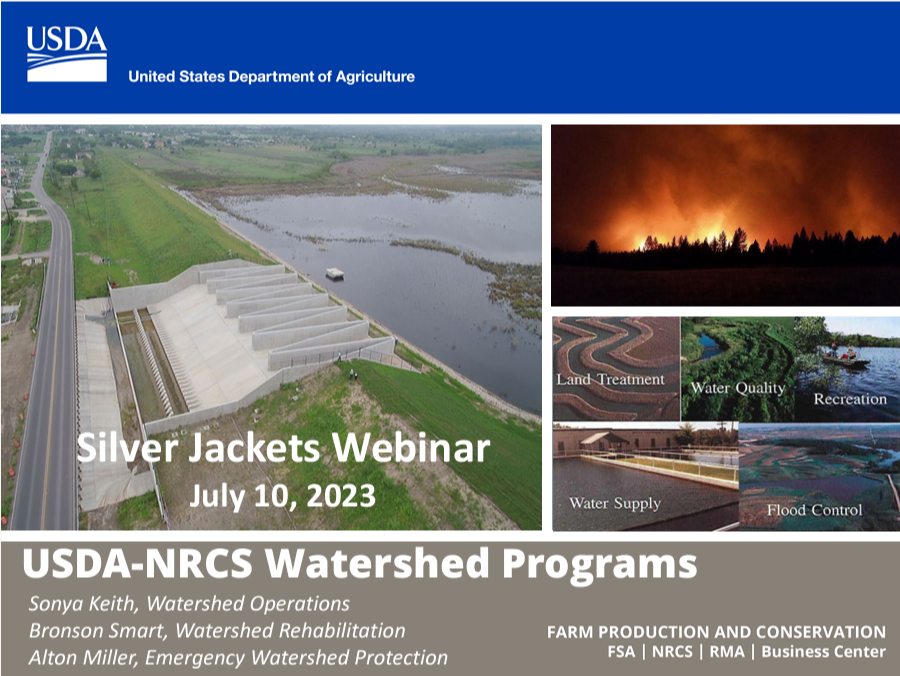 USDA
United States Department of Agriculture

Silver Jackets Webinar
July 10, 2023

Land Treatment
Water Quality
Recreation
Water Supply
Flood Control

USDA-NRCS Watershed Programs

Sonya Keith, Watershed Operations
Bronson Smart, Watershed Rehabilitation
Alton Miller, Emergency Watershed Protection

FARM PRODUCTION AND CONSERVATION
FSA | NRCS | RMA | Business Center